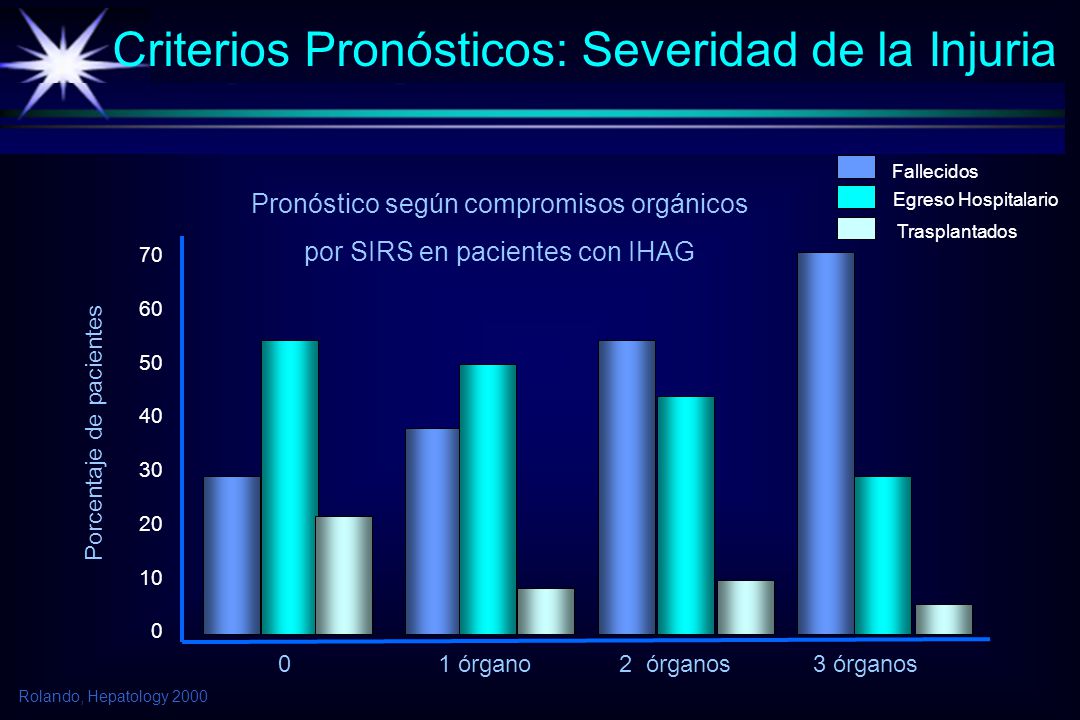 Criterios Pronósticos: Severidad de la Injuria

Fallecidos
Egreso Hospitalario
Trasplantados

Pronóstico según compromisos orgánicos por SIRS en pacientes con IHAG

Porcentaje de pacientes

70
60
50
40
30
20
10
0

0
1 órgano
2 órganos
3 órganos

Rolando, Hepatology 2000